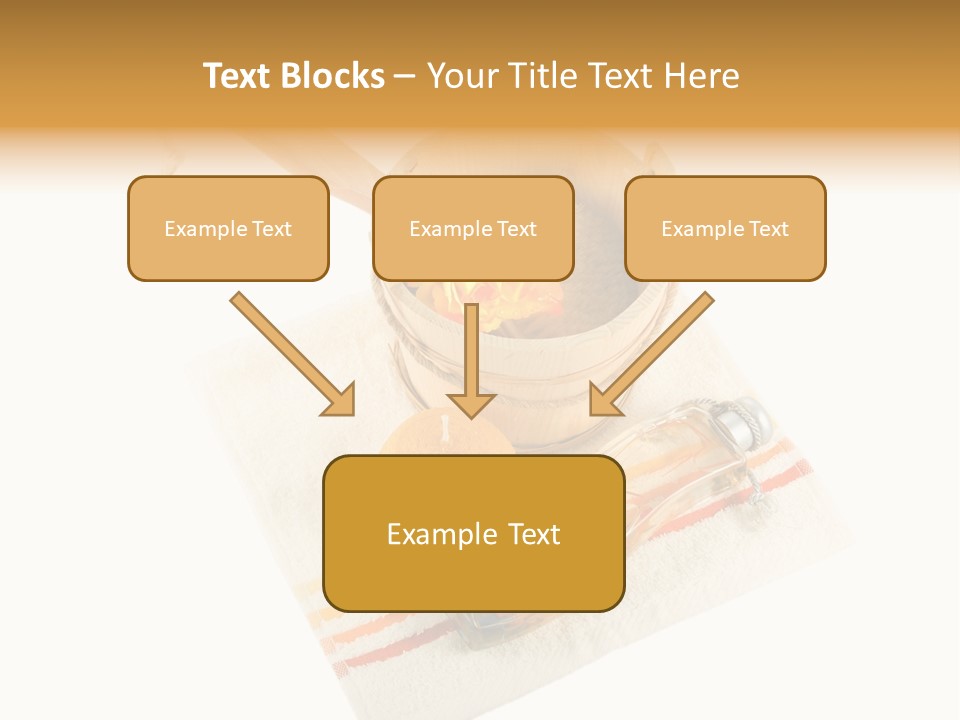 Text Blocks – Your Title Text Here

Example Text

Example Text

Example Text

Example Text